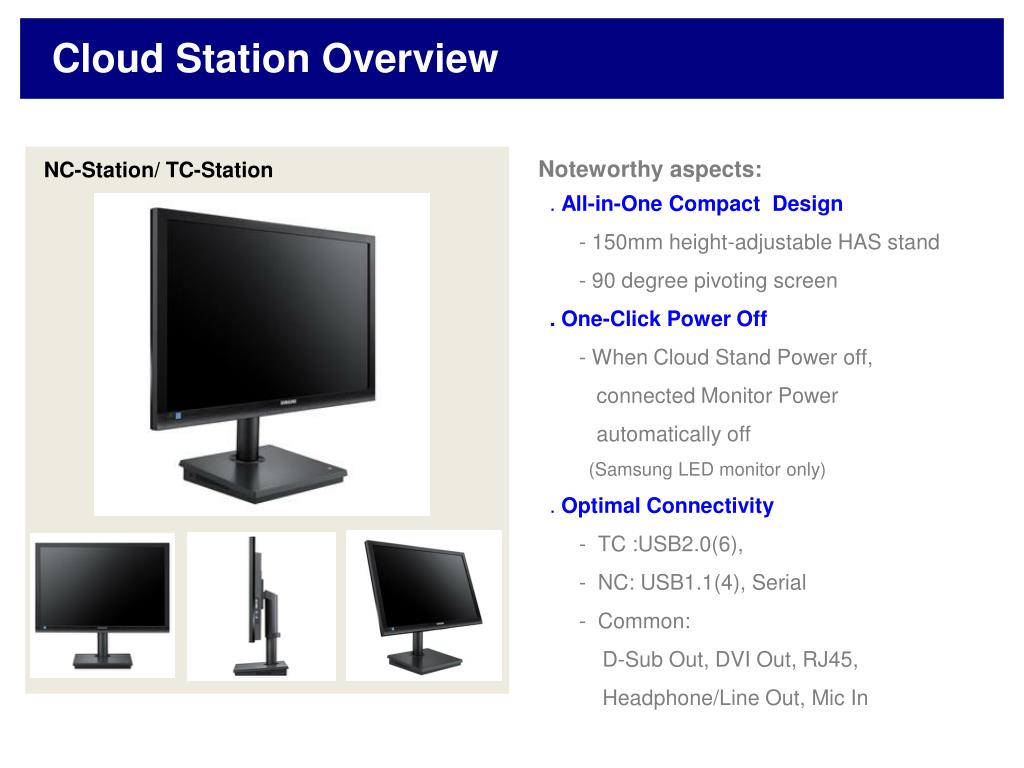 Cloud Station Overview

NC-Station/ TC-Station

SAMSUNG

Noteworthy aspects:

. All-in-One Compact Design

- 150mm height-adjustable HAS stand

- 90 degree pivoting screen

. One-Click Power Off

- When Cloud Stand Power off, connected Monitor Power automatically off

(Samsung LED monitor only)

. Optimal Connectivity

- TC :USB2.0(6),

- NC: USB1.1(4), Serial

- Common:

D-Sub Out, DVI Out, RJ45, Headphone/Line Out, Mic In